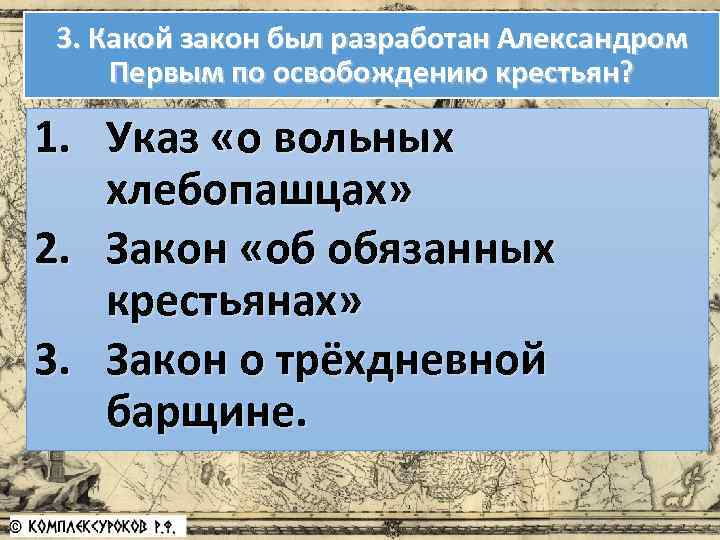 3. Какой закон был разработан Александром Первым по освобождению крестьян?

1. Указ «о вольных хлебопашцах»
2. Закон «об обязанных крестьянах»
3. Закон о трёхдневной барщине.

© КОМПЛЕКСУРОКОВ Р.Ф.